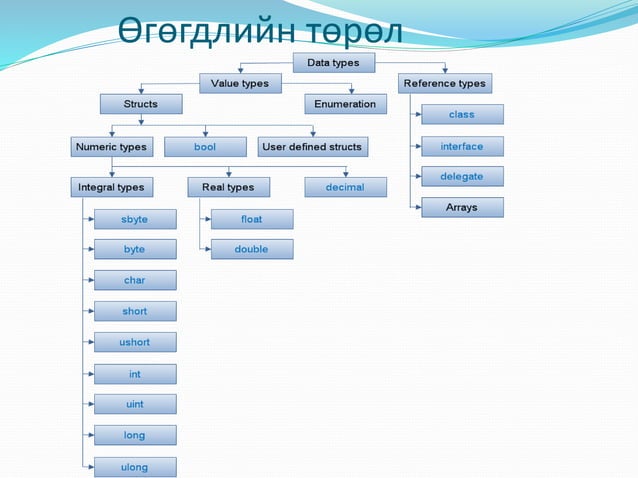 Өгөгдлийн төрөл

Data types

Value types

Reference types

Structs

Enumeration

class

interface

delegate

Arrays

Numeric types

bool

User defined structs

Integral types

Real types

decimal

sbyte

byte

char

short

ushort

int

uint

long

ulong

float

double